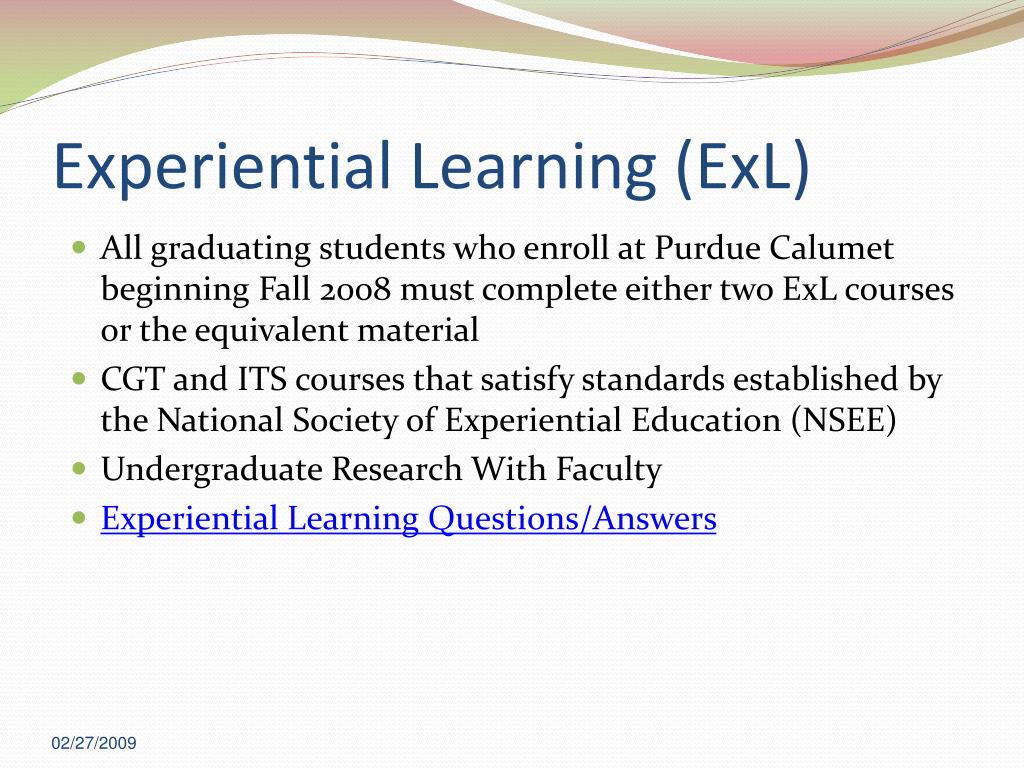 Experiential Learning (ExL)

- All graduating students who enroll at Purdue Calumet beginning Fall 2008 must complete either two ExL courses or the equivalent material
- CGT and ITS courses that satisfy standards established by the National Society of Experiential Education (NSEE)
- Undergraduate Research With Faculty
- Experiential Learning Questions/Answers

02/27/2009